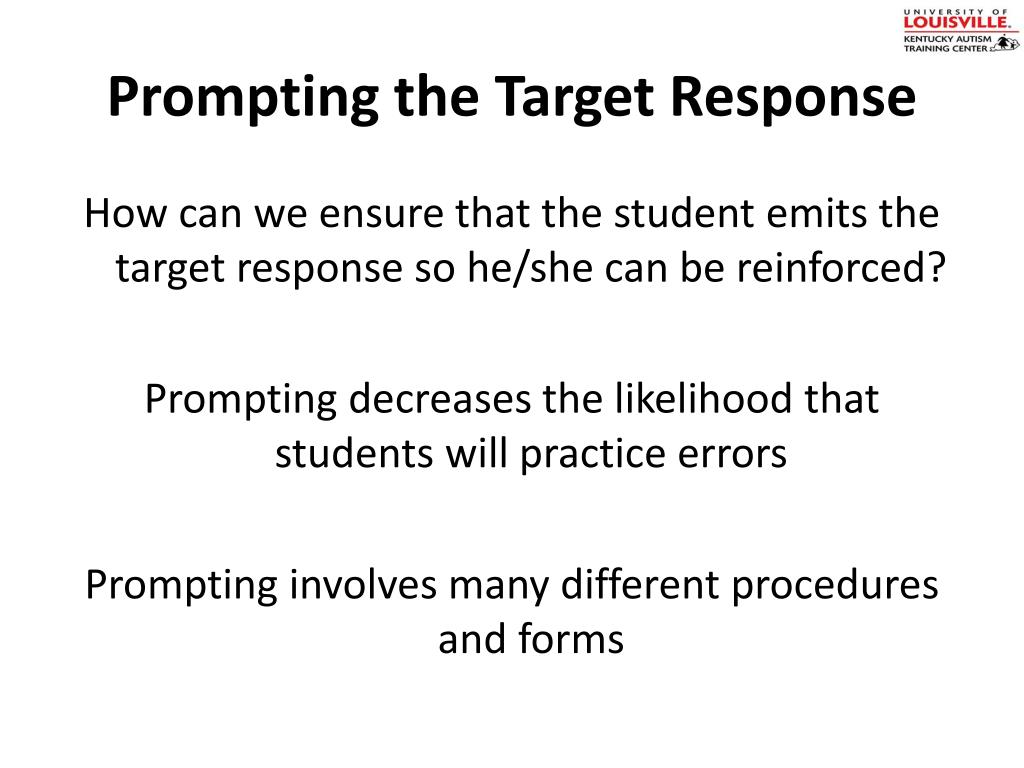 UNIVERSITY OF LOUISVILLE.
KENTUCKY AUTISM TRAINING CENTER

Prompting the Target Response

How can we ensure that the student emits the target response so he/she can be reinforced?

Prompting decreases the likelihood that students will practice errors

Prompting involves many different procedures and forms